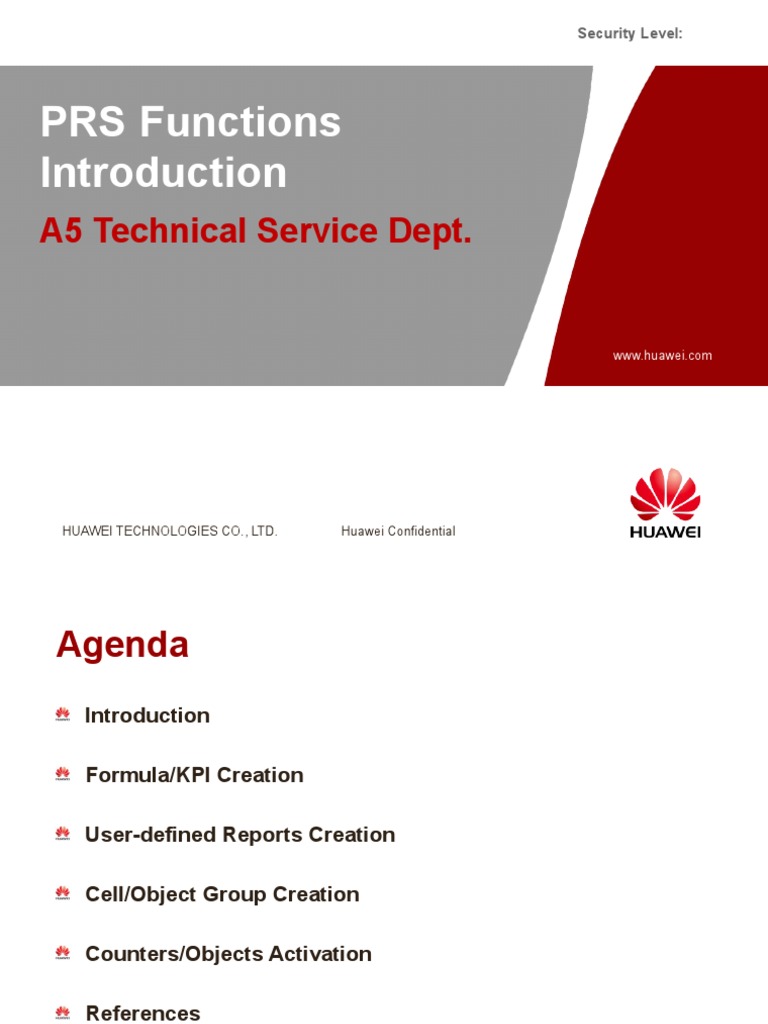 Security Level:

PRS Functions Introduction

A5 Technical Service Dept.

www.huawei.com

HUAWEI TECHNOLOGIES CO., LTD.

Huawei Confidential

HUAWEI

Agenda

Introduction

Formula/KPI Creation

User-defined Reports Creation

Cell/Object Group Creation

Counters/Objects Activation

References